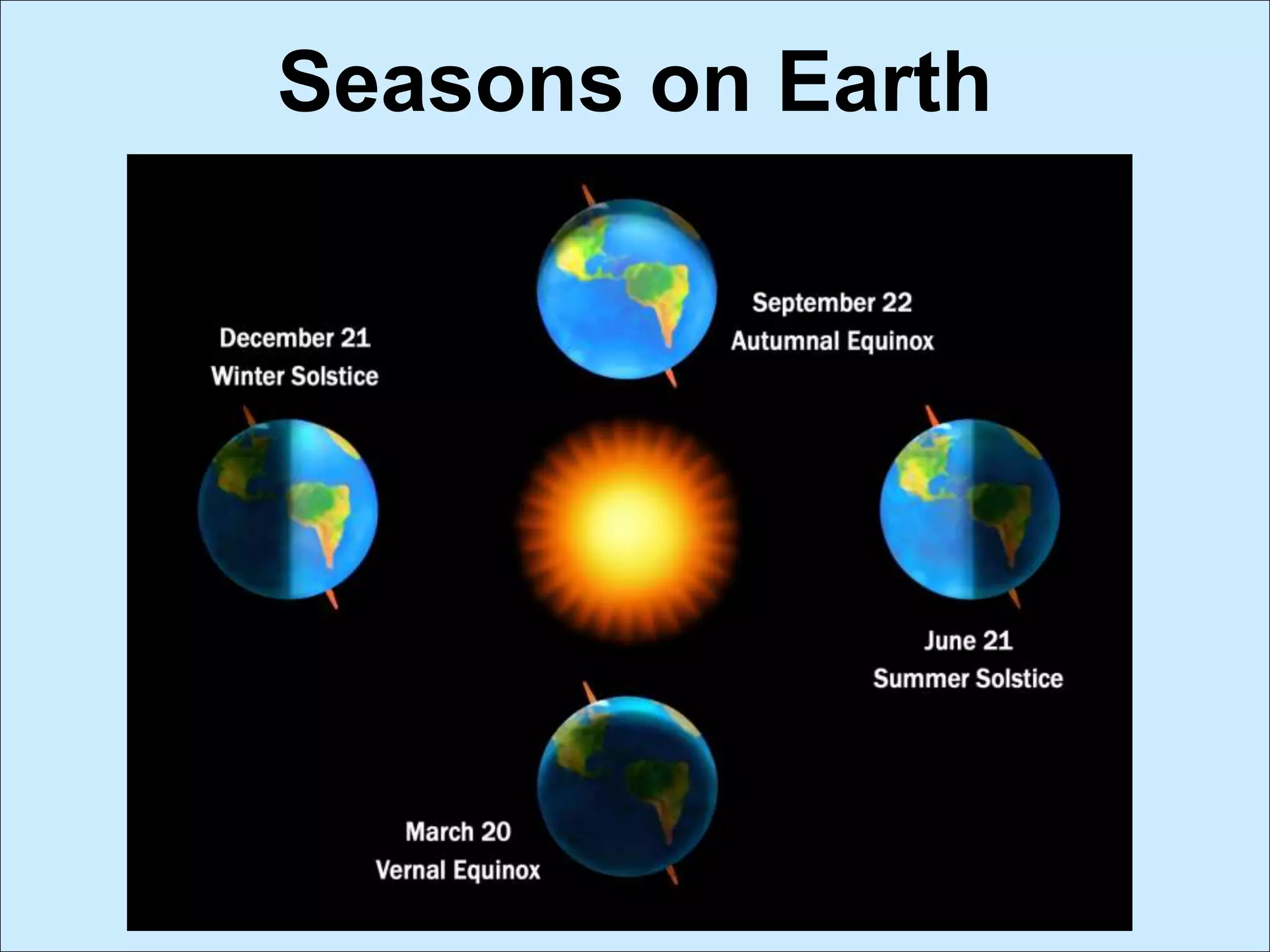 Seasons on Earth

September 22
Autumnal Equinox

December 21
Winter Solstice

June 21
Summer Solstice

March 20
Vernal Equinox